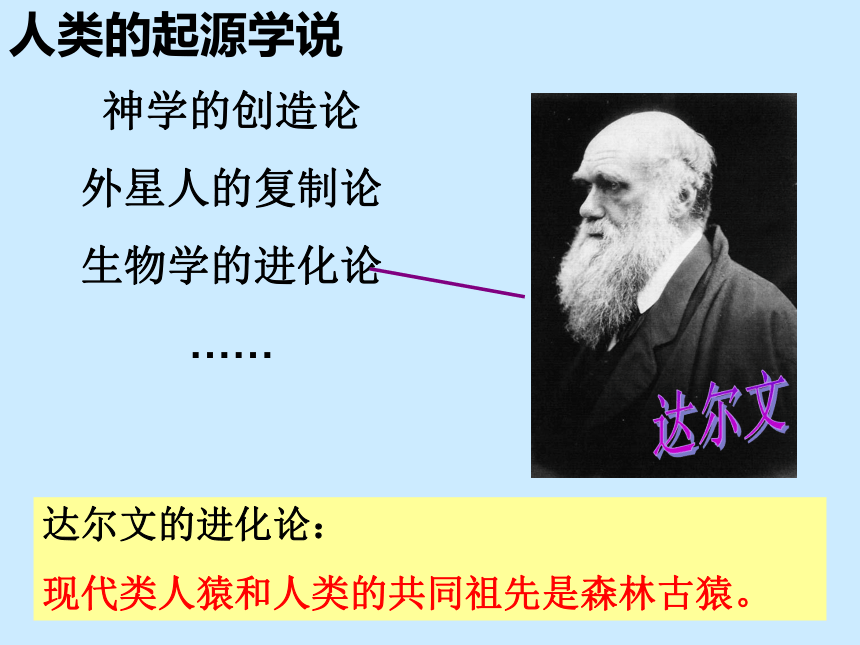 人类的起源学说

神学的创造论

外星人的复制论

生物学的进化论

……

达尔文

达尔文的进化论：

现代类人猿和人类的共同祖先是森林古猿。